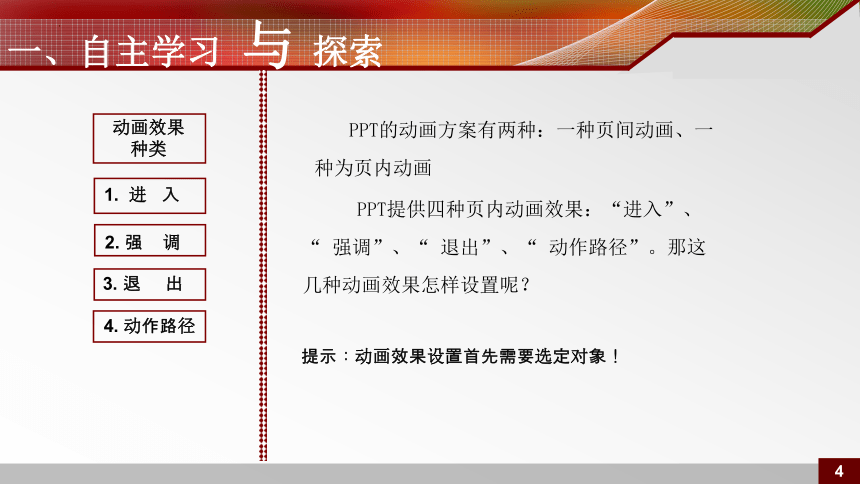 一、自主学习 与 探索

动画效果种类

1. 进 入

2. 强 调

3. 退 出

4. 动作路径

PPT的动画方案有两种：一种页间动画、一种为页内动画

PPT提供四种页内动画效果：“进入”、“ 强调”、“ 退出”、“ 动作路径”。那这几种动画效果怎样设置呢？

提示：动画效果设置首先需要选定对象！

4